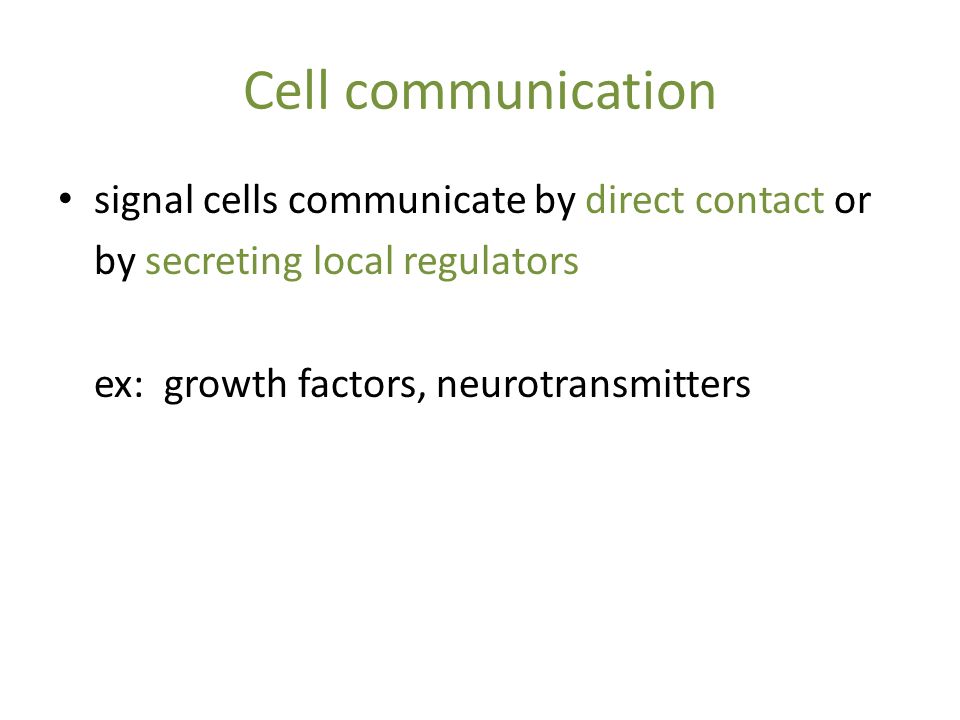 Cell communication

• signal cells communicate by direct contact or by secreting local regulators

ex: growth factors, neurotransmitters